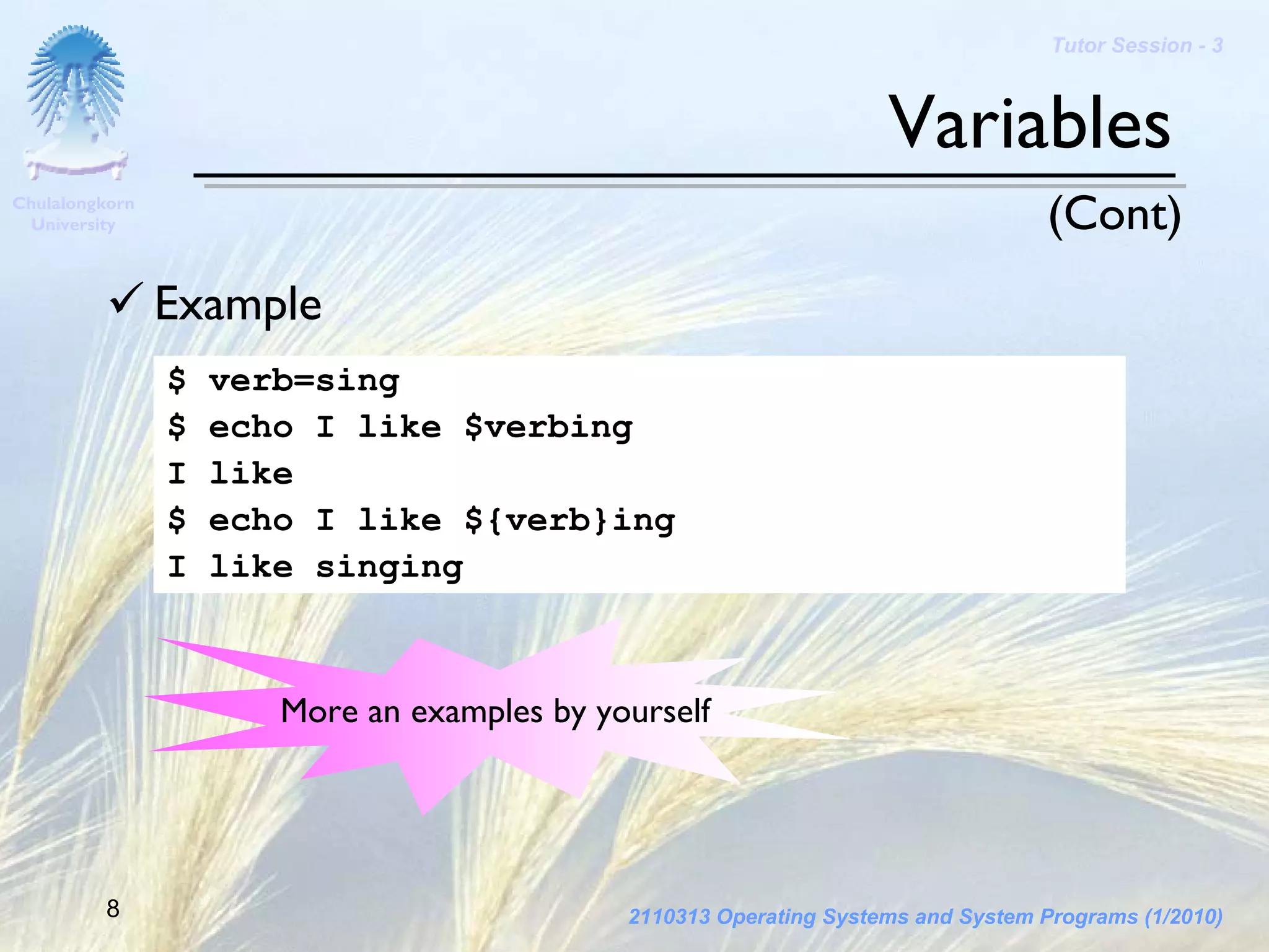 Chulalongkorn University

Tutor Session - 3

Variables

(Cont)

✓ Example

$ verb=sing
$ echo I like $verbing
I like
$ echo I like ${verb}ing
I like singing

More an examples by yourself

8

2110313 Operating Systems and System Programs (1/2010)